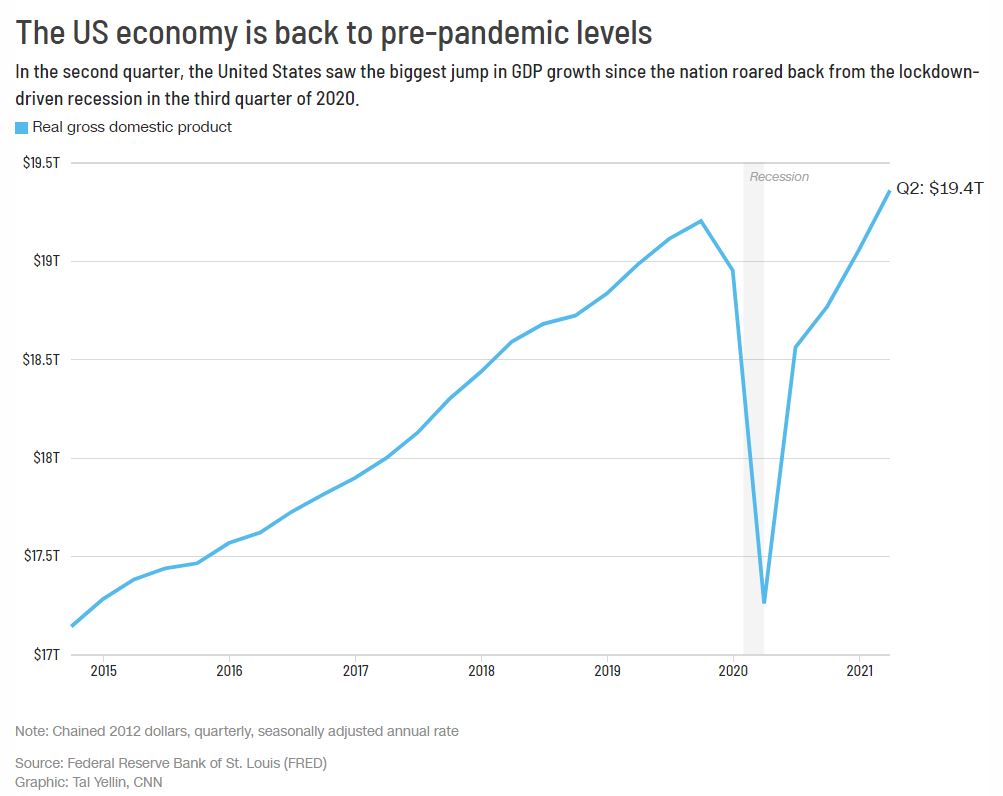 The US economy is back to pre-pandemic levels

In the second quarter, the United States saw the biggest jump in GDP growth since the nation roared back from the lockdown-driven recession in the third quarter of 2020.

Real gross domestic product

$19.5T
$19T
$18.5T
$18T
$17.5T
$17T

Recession

Q2: $19.4T

2015 2016 2017 2018 2019 2020 2021

Note: Chained 2012 dollars, quarterly, seasonally adjusted annual rate

Source: Federal Reserve Bank of St. Louis (FRED)
Graphic: Tal Yellin, CNN